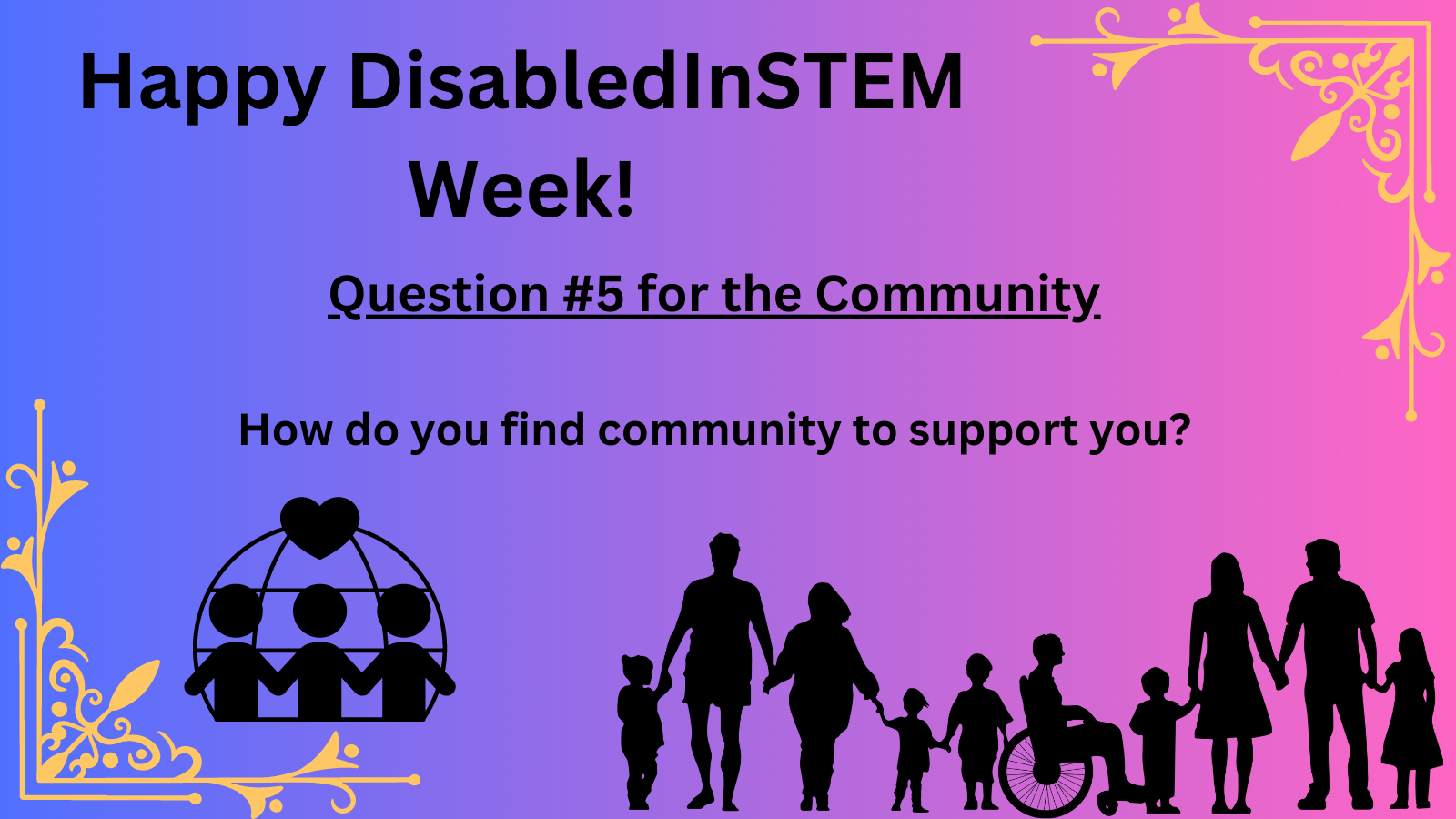 Happy DisabledInSTEM Week!

Question #5 for the Community

How do you find community to support you?